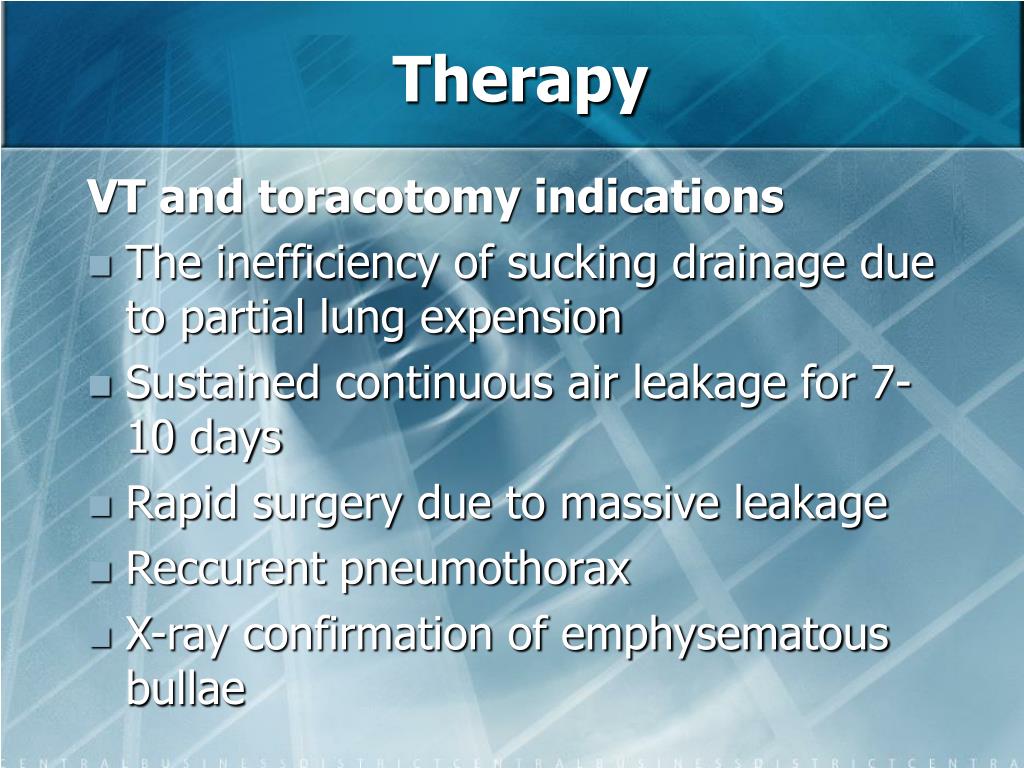 Therapy

VT and toracotomy indications

- The inefficiency of sucking drainage due to partial lung expension
- Sustained continuous air leakage for 7-10 days
- Rapid surgery due to massive leakage
- Reccurent pneumothorax
- X-ray confirmation of emphysematous bullae

CENTRALBUSINESSDISTRICTCENTRALBUSINESSDISTRICTCENTRA